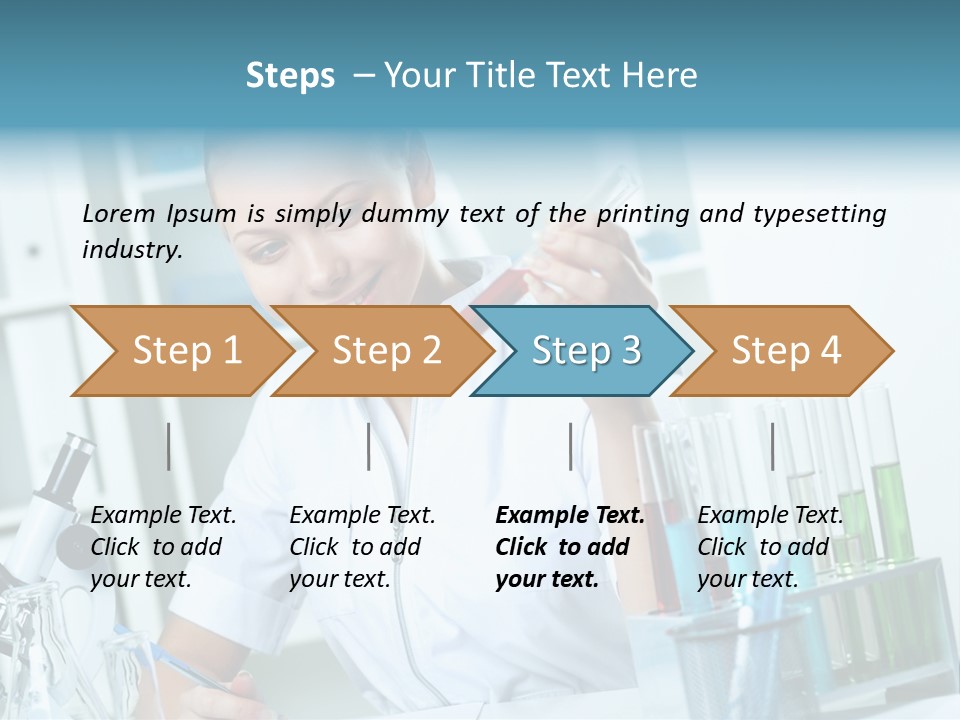 Steps – Your Title Text Here

Lorem Ipsum is simply dummy text of the printing and typesetting industry.

Step 1

Step 2

Step 3

Step 4

Example Text. Click to add your text.

Example Text. Click to add your text.

Example Text. Click to add your text.

Example Text. Click to add your text.